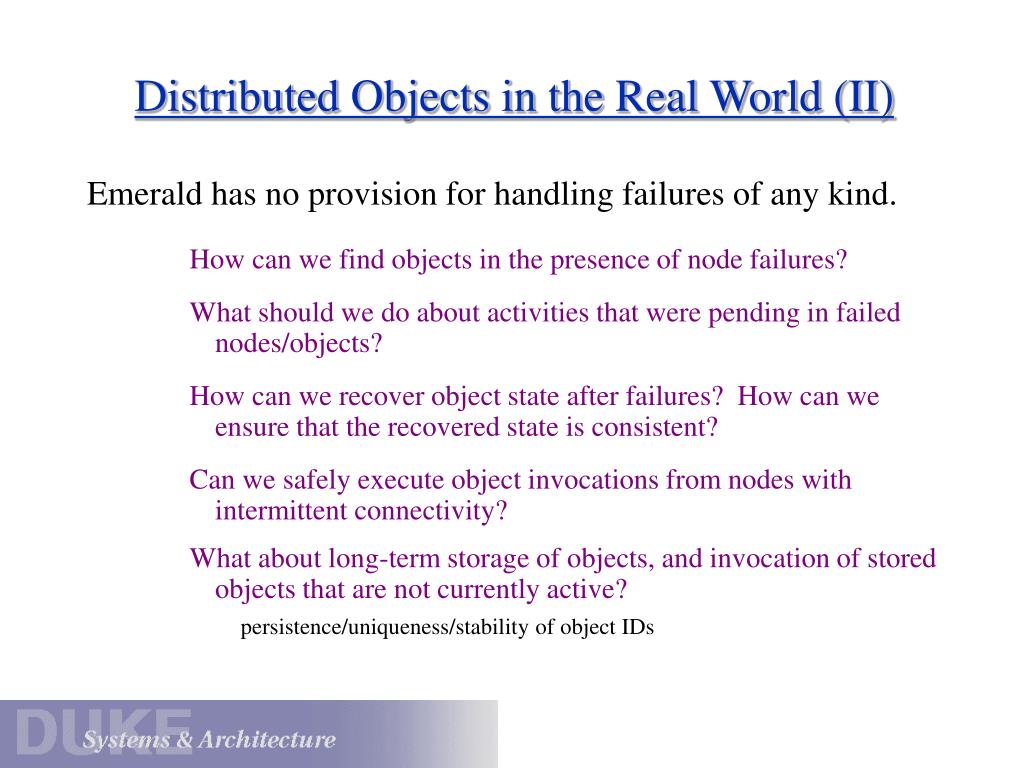 Distributed Objects in the Real World (II)

Emerald has no provision for handling failures of any kind.

How can we find objects in the presence of node failures?

What should we do about activities that were pending in failed nodes/objects?

How can we recover object state after failures? How can we ensure that the recovered state is consistent?

Can we safely execute object invocations from nodes with intermittent connectivity?

What about long-term storage of objects, and invocation of stored objects that are not currently active?

persistence/uniqueness/stability of object IDs

DUKE

Systems & Architecture